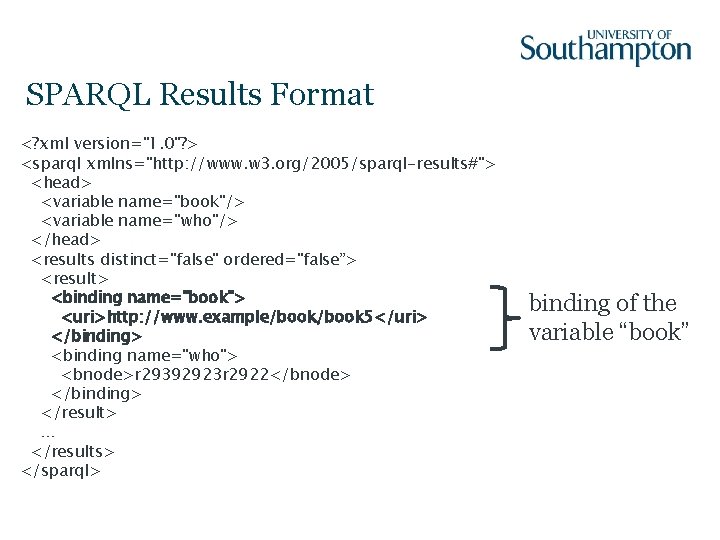 UNIVERSITY OF
Southampton

SPARQL Results Format

<?xml version="1.0"?>
<sparql xmlns="http://www.w3.org/2005/sparql-results#">
<head>
<variable name="book"/>
<variable name="who"/>
</head>
<results distinct="false" ordered="false">
<result>
<binding name="book">
<uri>http://www.example/book/book5</uri>
</binding>
<binding name="who">
<bnode>r29392923r2922</bnode>
</binding>
</result>
...
</results>
</sparql>

binding of the variable “book”